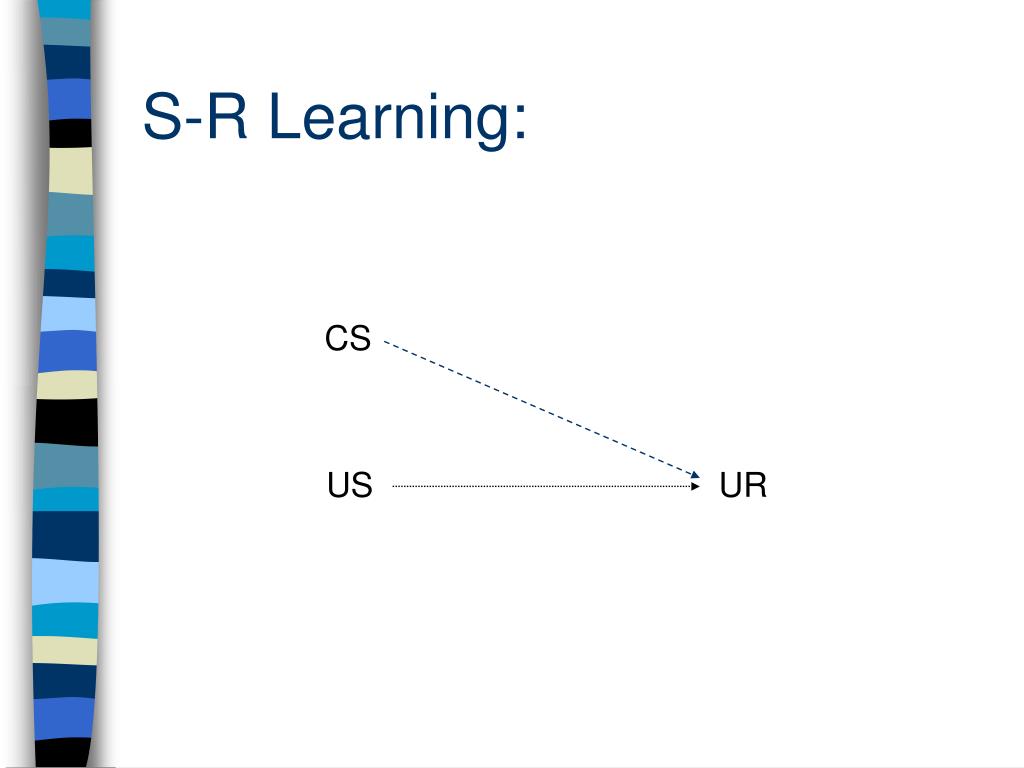 S-R Learning:

CS

US

UR